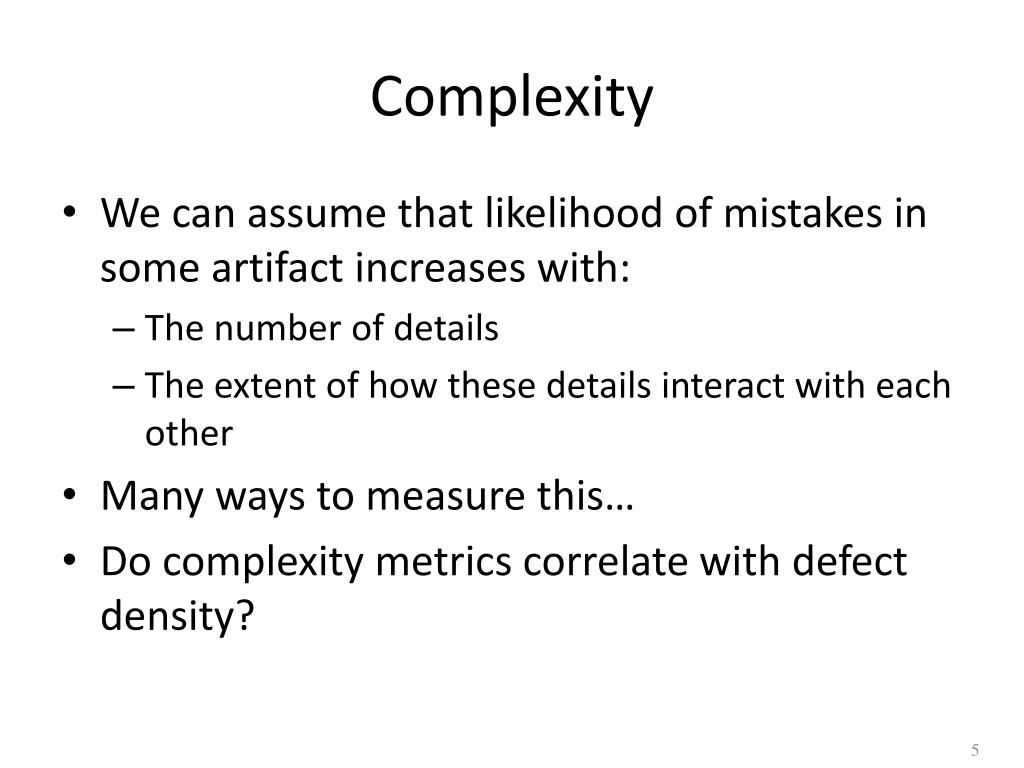 Complexity

• We can assume that likelihood of mistakes in some artifact increases with:
– The number of details
– The extent of how these details interact with each other
• Many ways to measure this…
• Do complexity metrics correlate with defect density?

5